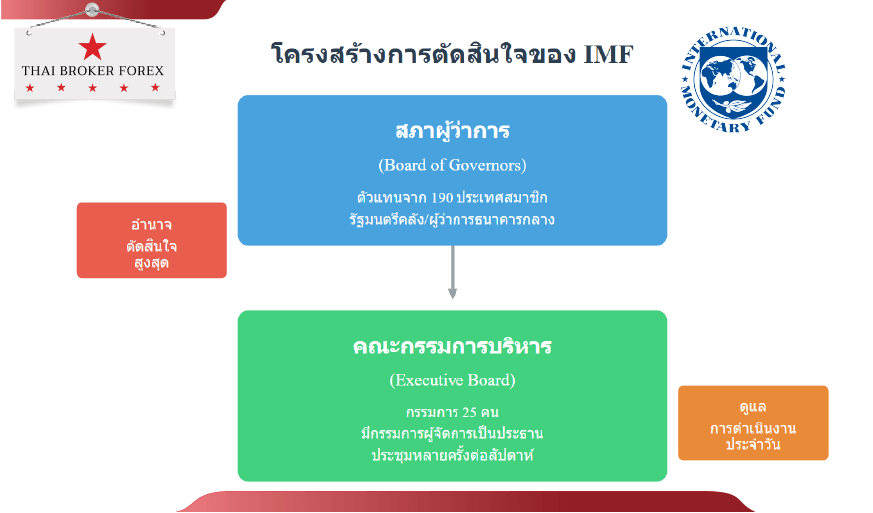 THAI BROKER FOREX

โครงสร้างการตัดสินใจของ IMF

INTERNATIONAL MONETARY FUND

สภาผู้ว่าการ
(Board of Governors)
ตัวแทนจาก 190 ประเทศสมาชิก
รัฐมนตรีคลัง/ผู้ว่าการธนาคารกลาง

อำนาจ
ตัดสินใจ
สูงสุด

คณะกรรมการบริหาร
(Executive Board)
กรรมการ 25 คน
มีกรรมการผู้จัดการเป็นประธาน
ประชุมหลายครั้งต่อสัปดาห์

ดูแล
การดำเนินงาน
ประจำวัน